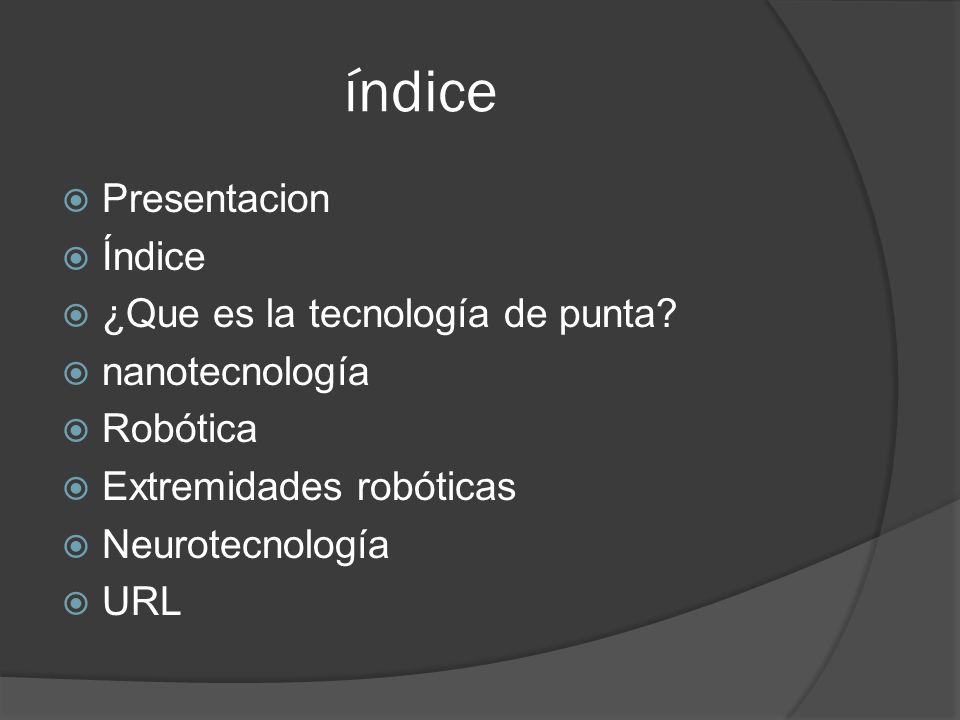 índice

Presentacion
Índice
¿Que es la tecnología de punta?
nanotecnología
Robótica
Extremidades robóticas
Neurotecnología
URL